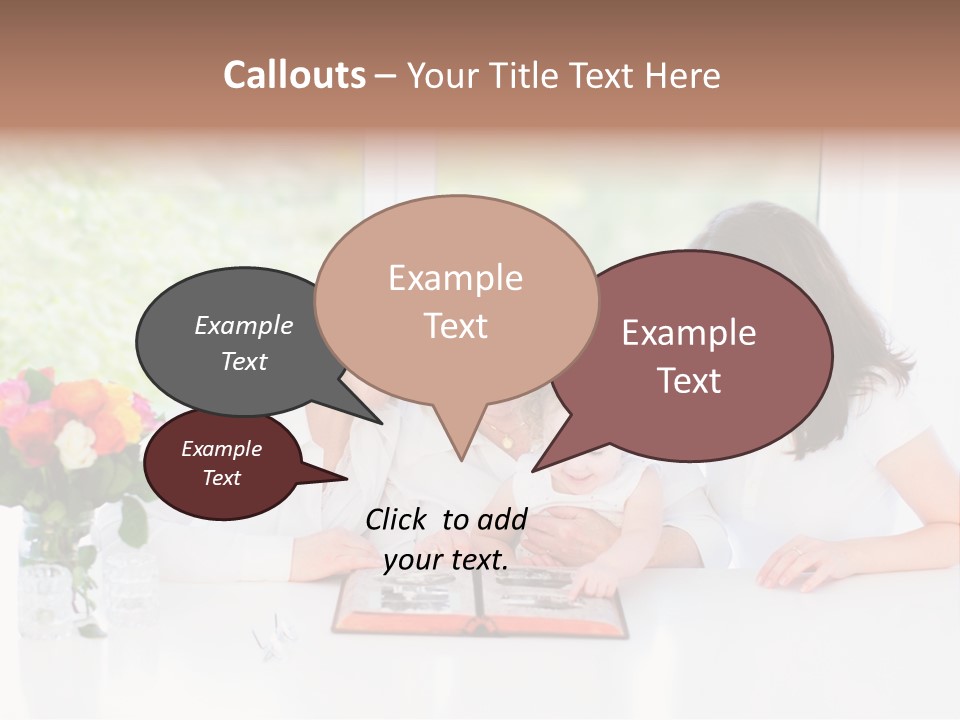 Callouts – Your Title Text Here

Example Text

Example Text

Example Text

Example Text

Click to add your text.